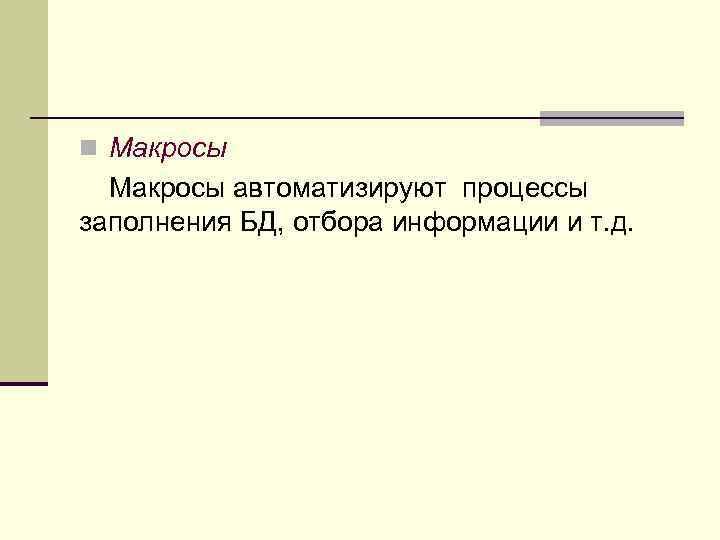 Макросы

Макросы автоматизируют процессы заполнения БД, отбора информации и т.д.